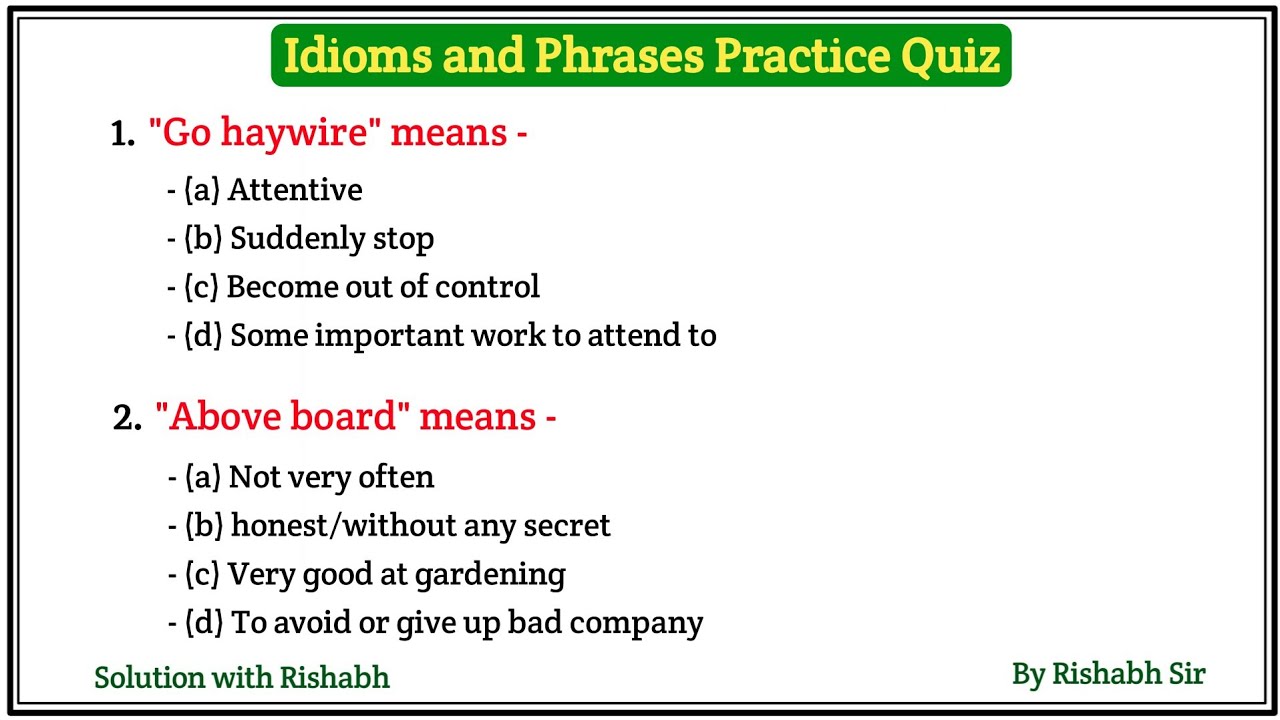 Idioms and Phrases Practice Quiz

1. "Go haywire" means -

- (a) Attentive
- (b) Suddenly stop
- (c) Become out of control
- (d) Some important work to attend to

2. "Above board" means -

- (a) Not very often
- (b) honest/without any secret
- (c) Very good at gardening
- (d) To avoid or give up bad company

Solution with Rishabh

By Rishabh Sir